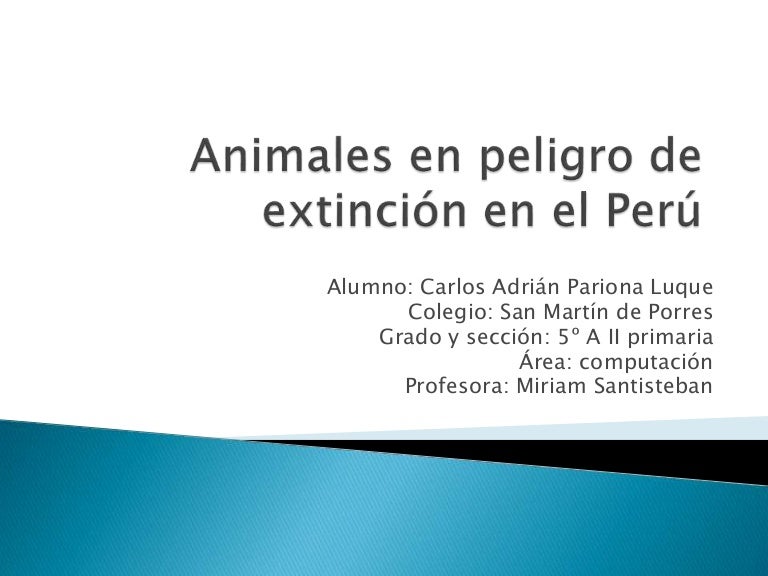 Animales en peligro de extinción en el Perú

Alumno: Carlos Adrián Pariona Luque
Colegio: San Martín de Porres
Grado y sección: 5º A II primaria
Área: computación
Profesora: Miriam Santisteban